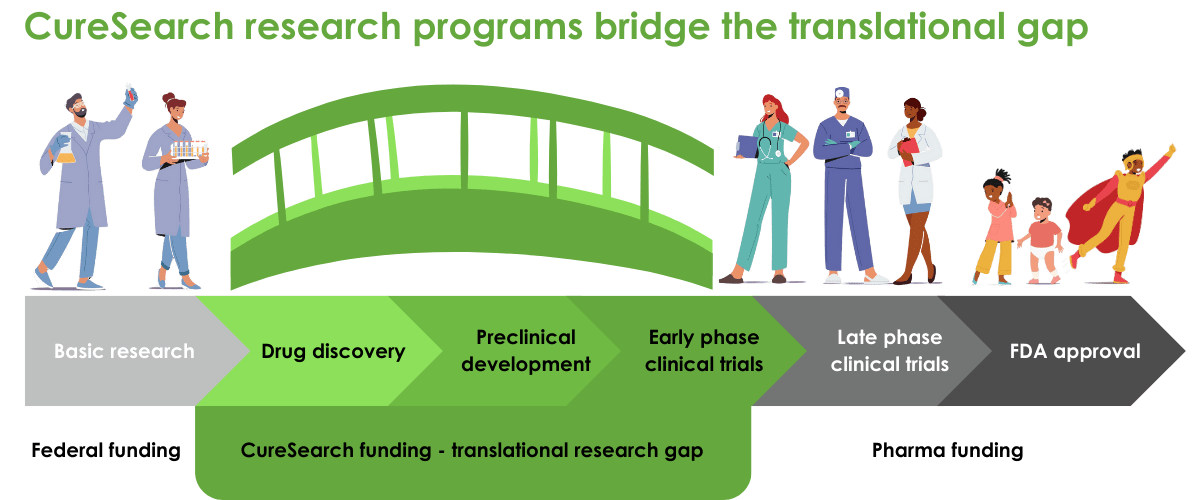 CureSearch research programs bridge the translational gap

Basic research

Drug discovery

Preclinical development

Early phase clinical trials

Late phase clinical trials

FDA approval

Federal funding

CureSearch funding - translational research gap

Pharma funding